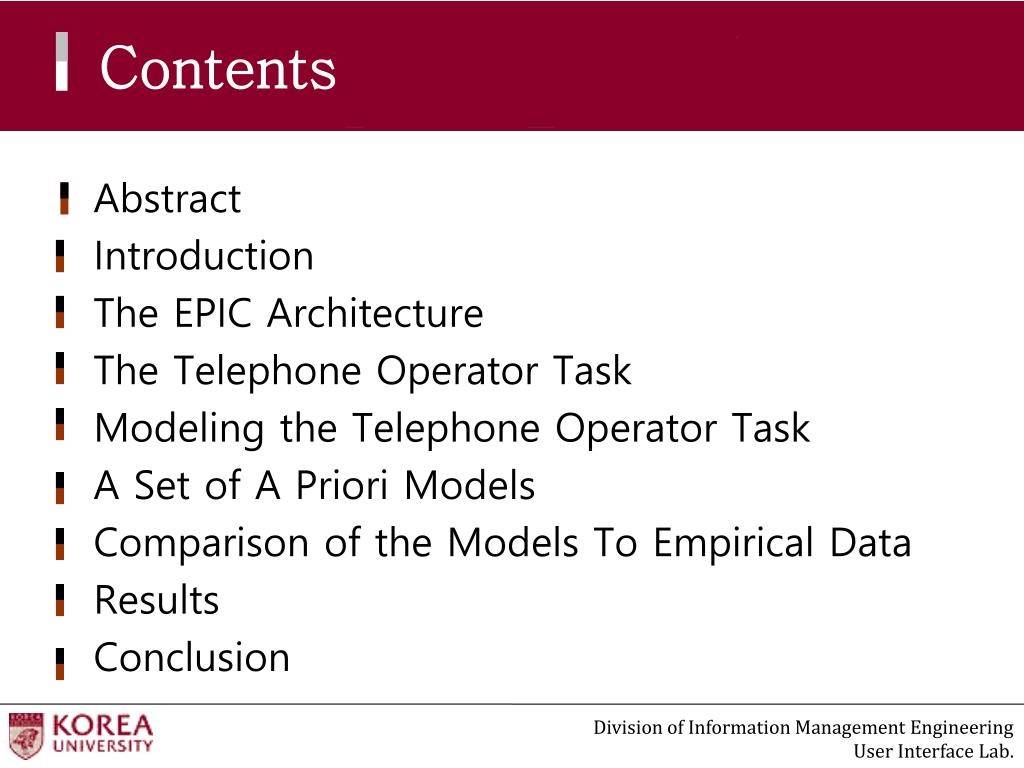 Contents

Abstract
Introduction
The EPIC Architecture
The Telephone Operator Task
Modeling the Telephone Operator Task
A Set of A Priori Models
Comparison of the Models To Empirical Data
Results
Conclusion

KOREA UNIVERSITY

Division of Information Management Engineering
User Interface Lab.